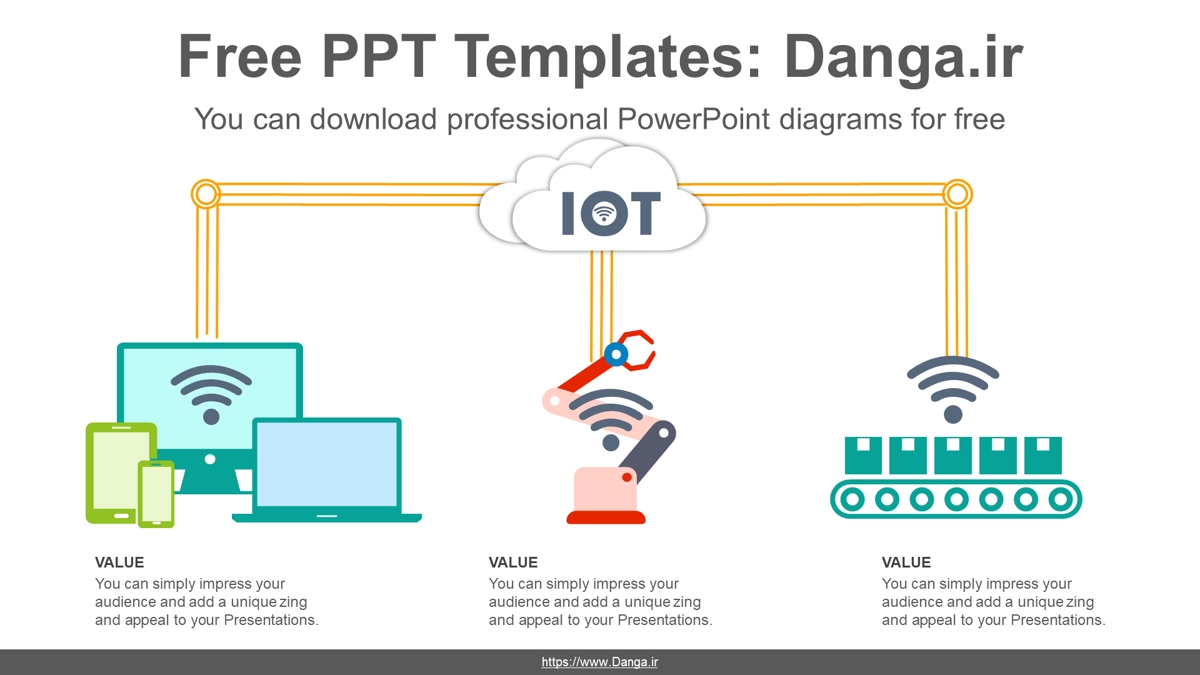 Free PPT Templates: Danga.ir

You can download professional PowerPoint diagrams for free

IOT

VALUE
You can simply impress your audience and add a unique zing and appeal to your Presentations.

VALUE
You can simply impress your audience and add a unique zing and appeal to your Presentations.

VALUE
You can simply impress your audience and add a unique zing and appeal to your Presentations.

https://www.Danga.ir